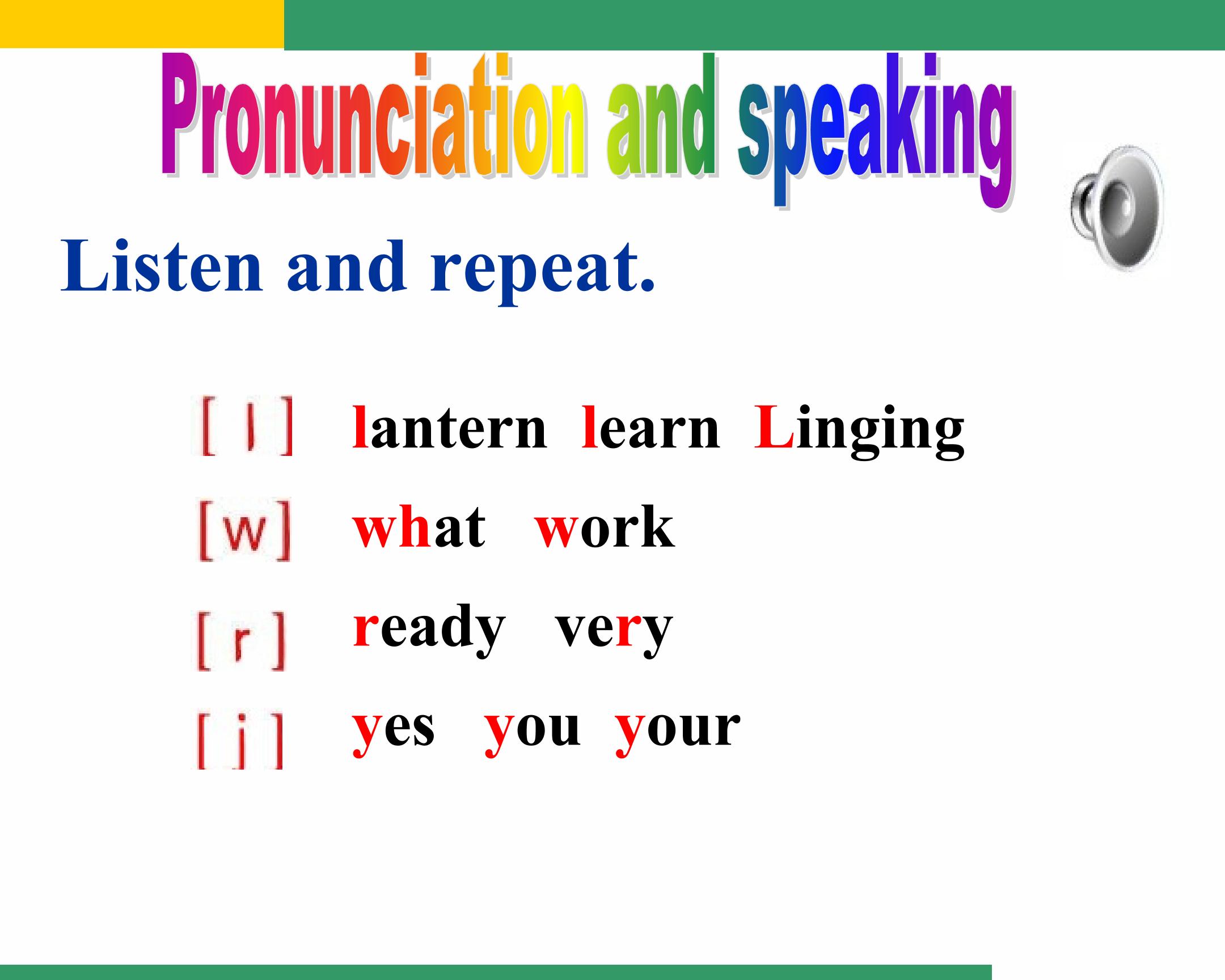 Pronunciation and speaking

Listen and repeat.

[ l ] lantern learn Linging

[w] what work

[ r ] ready very

[ j ] yes you your